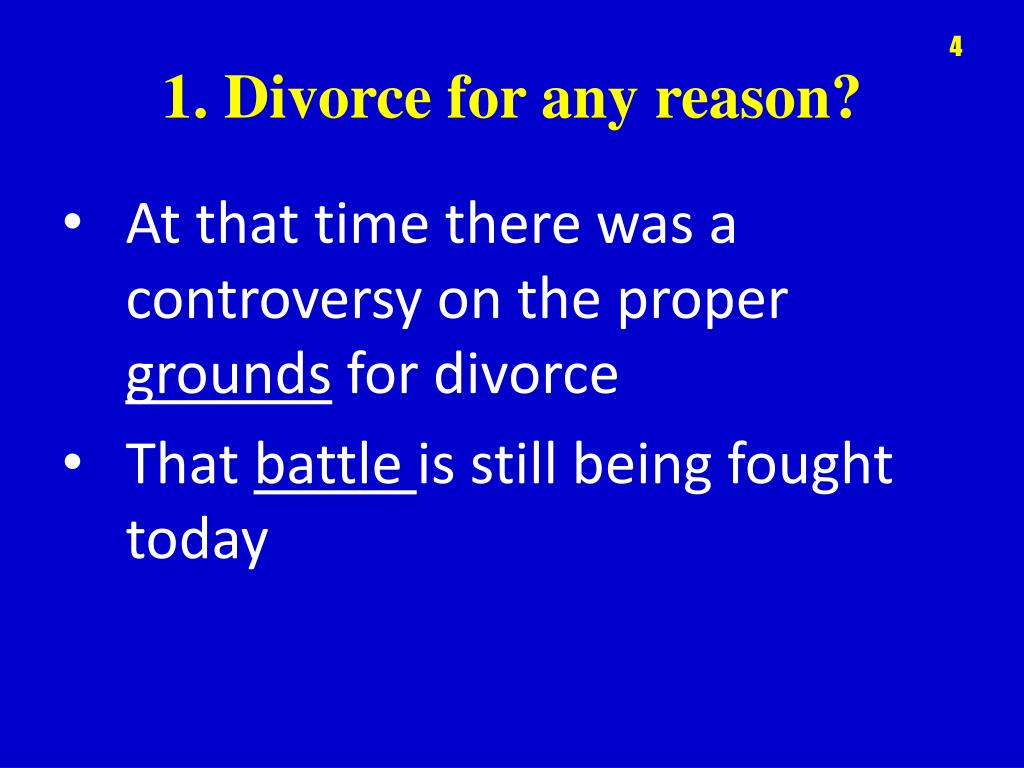 4

1. Divorce for any reason?

• At that time there was a controversy on the proper grounds for divorce
• That battle is still being fought today